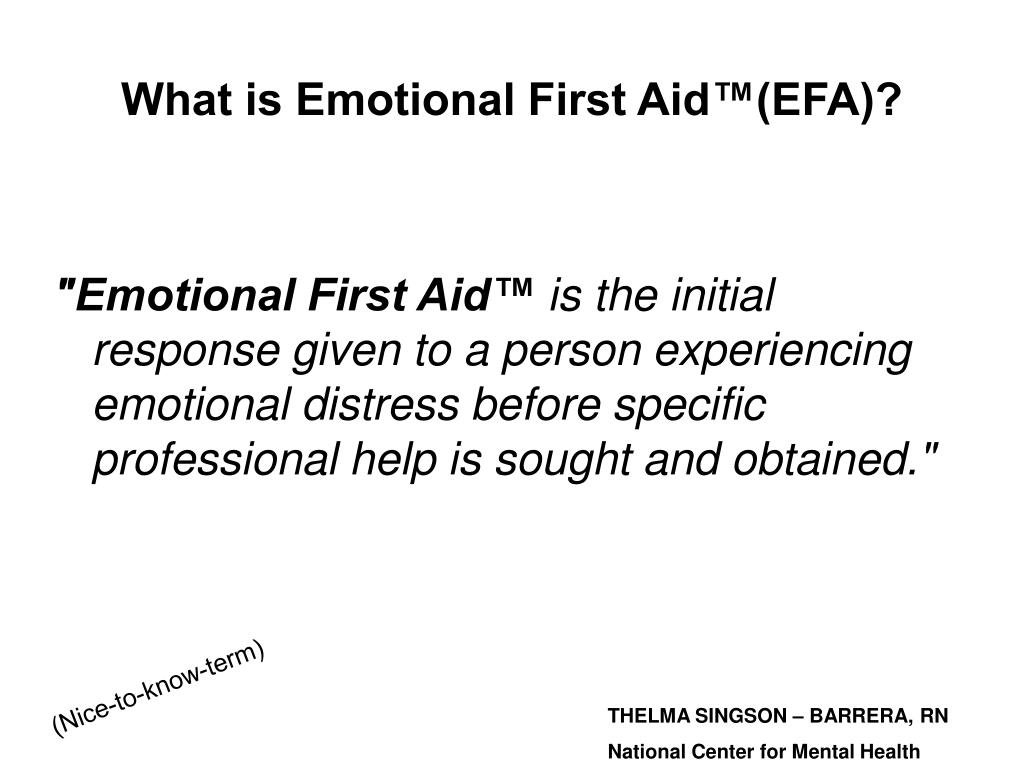 What is Emotional First Aid™(EFA)?

"Emotional First Aid™ is the initial response given to a person experiencing emotional distress before specific professional help is sought and obtained."

(Nice-to-know-term)

THELMA SINGSON – BARRERA, RN

National Center for Mental Health